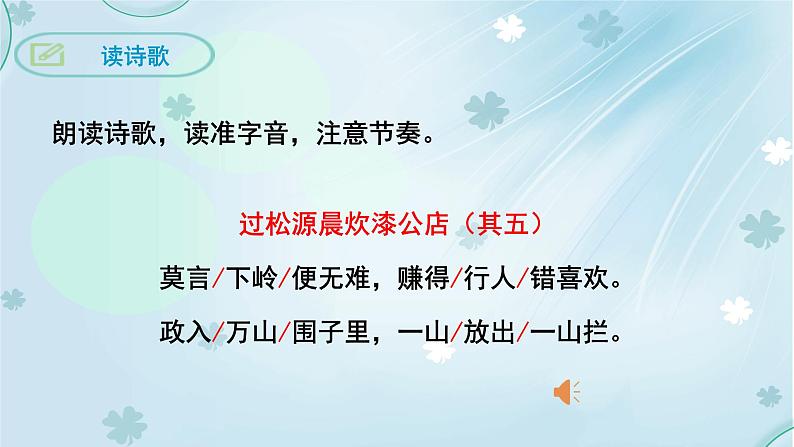 读诗歌

朗读诗歌，读准字音，注意节奏。

过松源晨炊漆公店（其五）

莫言/下岭/便无难，赚得/行人/错喜欢。

政入/万山/围子里，一山/放出/一山拦。